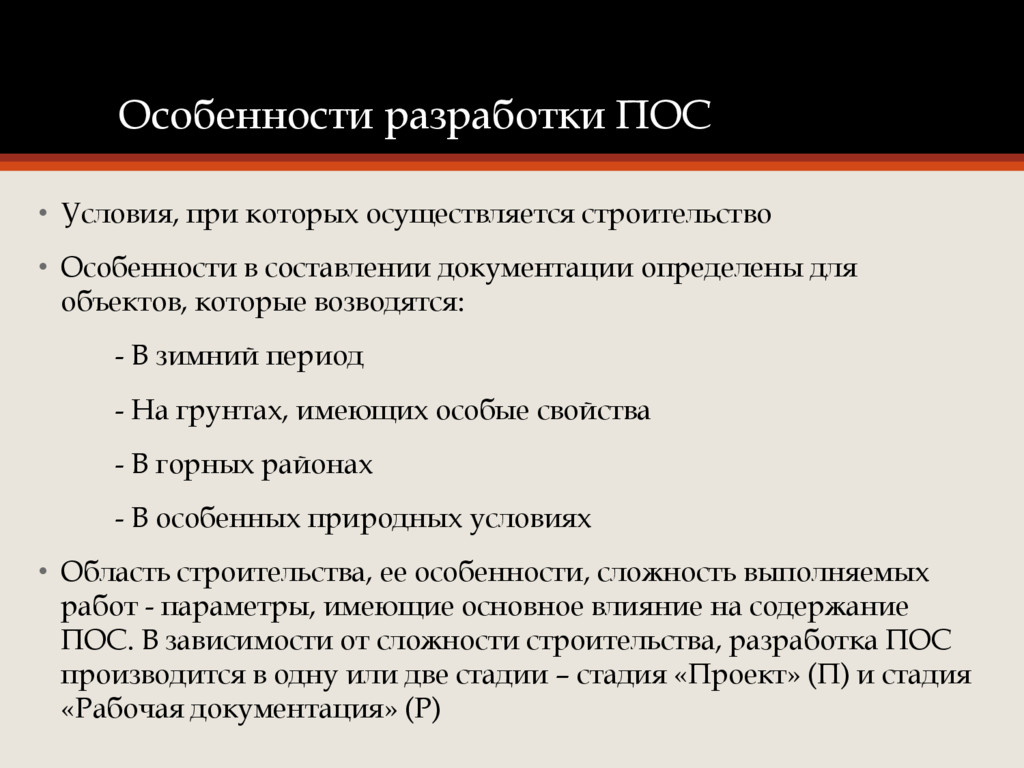 Особенности разработки ПОС

• Условия, при которых осуществляется строительство

• Особенности в составлении документации определены для объектов, которые возводятся:

- В зимний период

- На грунтах, имеющих особые свойства

- В горных районах

- В особенных природных условиях

• Область строительства, ее особенности, сложность выполняемых работ - параметры, имеющие основное влияние на содержание ПОС. В зависимости от сложности строительства, разработка ПОС производится в одну или две стадии – стадия «Проект» (П) и стадия «Рабочая документация» (Р)